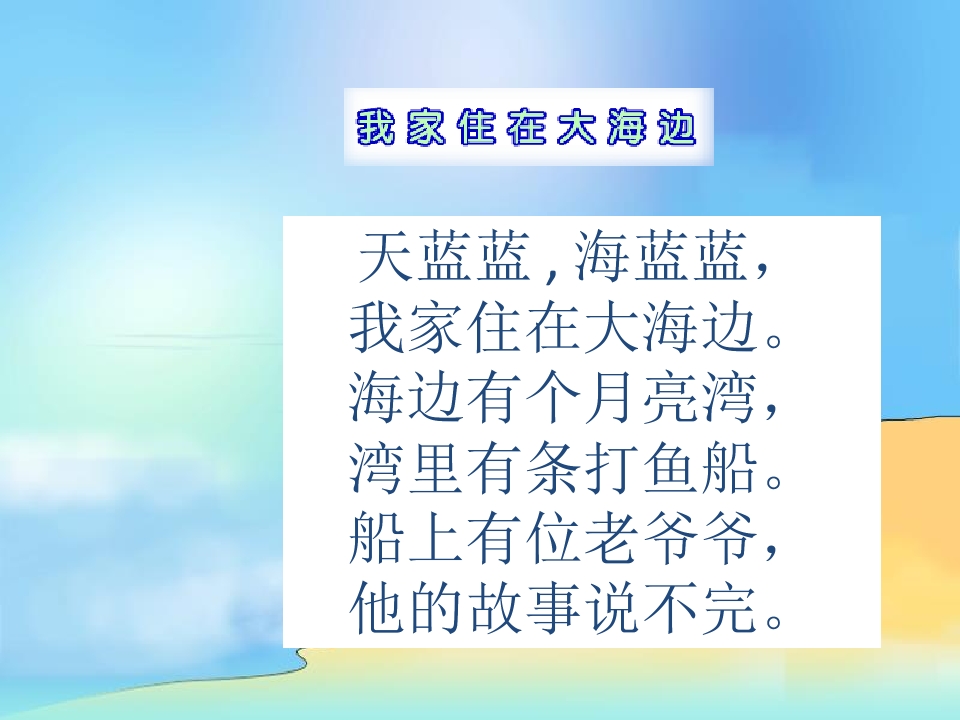 我家住在大海边

天蓝蓝，海蓝蓝，
我家住在大海边。
海边有个月亮湾，
湾里有条打鱼船。
船上有位老爷爷，
他的故事说不完。